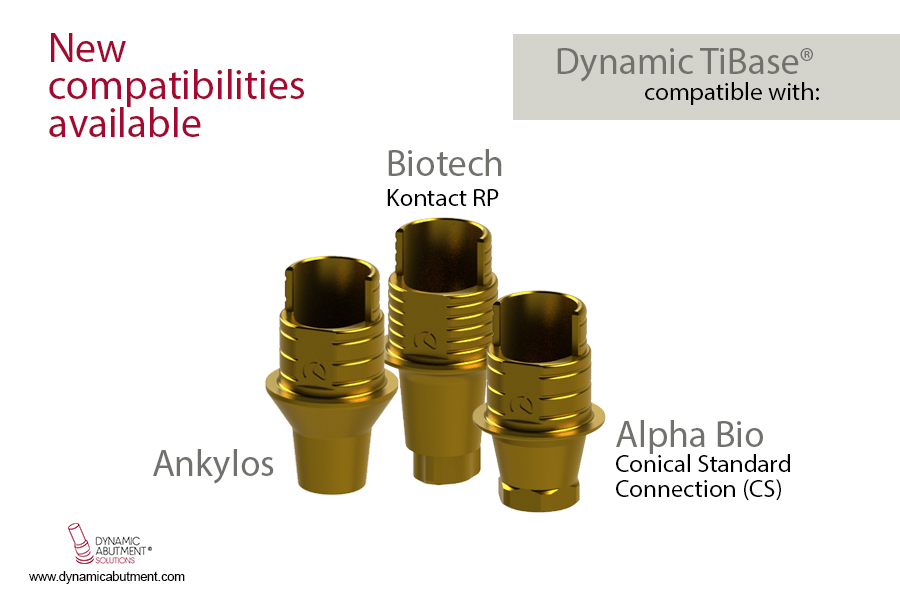 New compatibilities available

Dynamic TiBase®
compatible with:

Biotech
Kontact RP

Ankylos

Alpha Bio
Conical Standard Connection (CS)

DYNAMIC ABUTMENT® SOLUTIONS
www.dynamicabutment.com